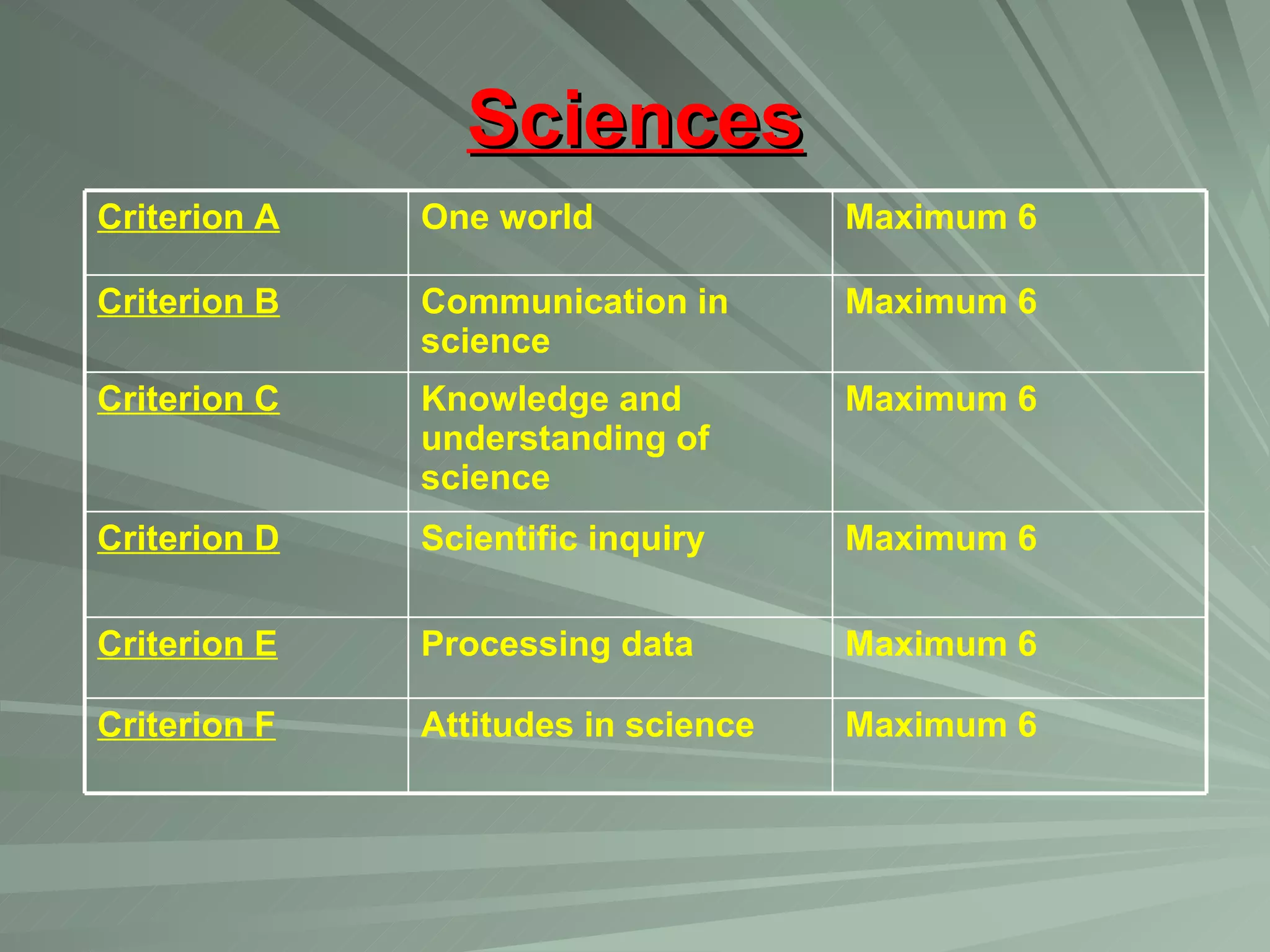 Sciences

| Criterion A | One world | Maximum 6 |
|---|---|---|
| Criterion B | Communication in science | Maximum 6 |
| Criterion C | Knowledge and understanding of science | Maximum 6 |
| Criterion D | Scientific inquiry | Maximum 6 |
| Criterion E | Processing data | Maximum 6 |
| Criterion F | Attitudes in science | Maximum 6 |